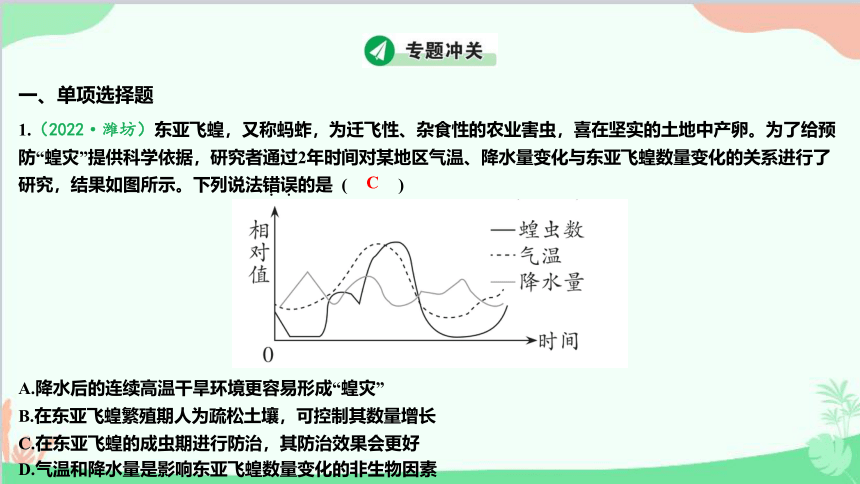 专题冲关

一、单项选择题

1.（2022·潍坊）东亚飞蝗，又称蚂蚱，为迁飞性、杂食性的农业害虫，喜在坚实的土地中产卵。为了给预防“蝗灾”提供科学依据，研究者通过2年时间对某地区气温、降水量变化与东亚飞蝗数量变化的关系进行了研究，结果如图所示。下列说法错误的是（ C ）

相对值
蝗虫数
气温
降水量
0
时间

A.降水后的连续高温干旱环境更容易形成“蝗灾”
B.在东亚飞蝗繁殖期人为疏松土壤，可控制其数量增长
C.在东亚飞蝗的成虫期进行防治，其防治效果会更好
D.气温和降水量是影响东亚飞蝗数量变化的非生物因素